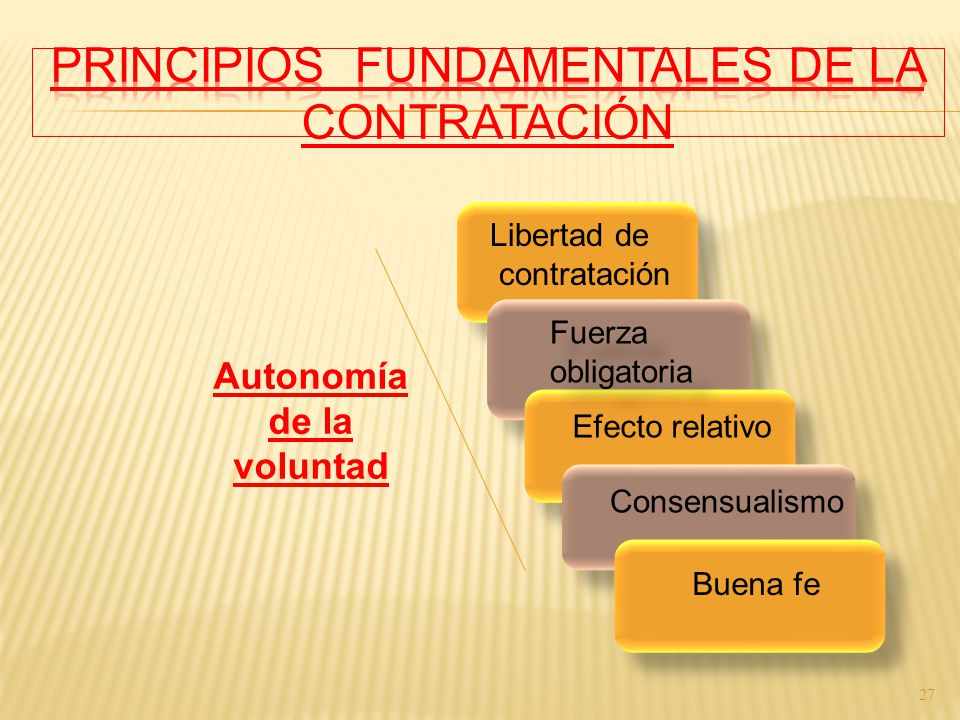 PRINCIPIOS FUNDAMENTALES DE LA CONTRATACIÓN

Autonomía de la voluntad

Libertad de contratación

Fuerza obligatoria

Efecto relativo

Consensualismo

Buena fe

27